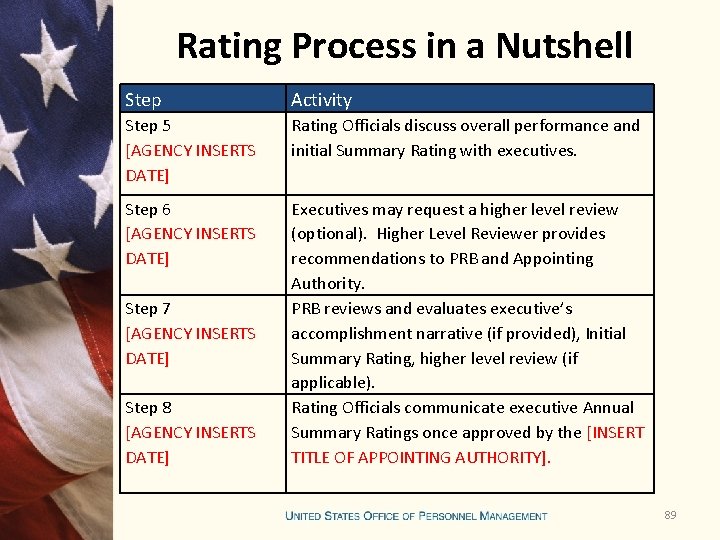 Rating Process in a Nutshell

| Step | Activity |
|---|---|
| Step 5 [AGENCY INSERTS DATE] | Rating Officials discuss overall performance and initial Summary Rating with executives. |
| Step 6 [AGENCY INSERTS DATE] | Executives may request a higher level review (optional). Higher Level Reviewer provides recommendations to PRB and Appointing Authority. |
| Step 7 [AGENCY INSERTS DATE] | PRB reviews and evaluates executive's accomplishment narrative (if provided), Initial Summary Rating, higher level review (if applicable). |
| Step 8 [AGENCY INSERTS DATE] | Rating Officials communicate executive Annual Summary Ratings once approved by the [INSERT TITLE OF APPOINTING AUTHORITY]. |

UNITED STATES OFFICE OF PERSONNEL MANAGEMENT

89